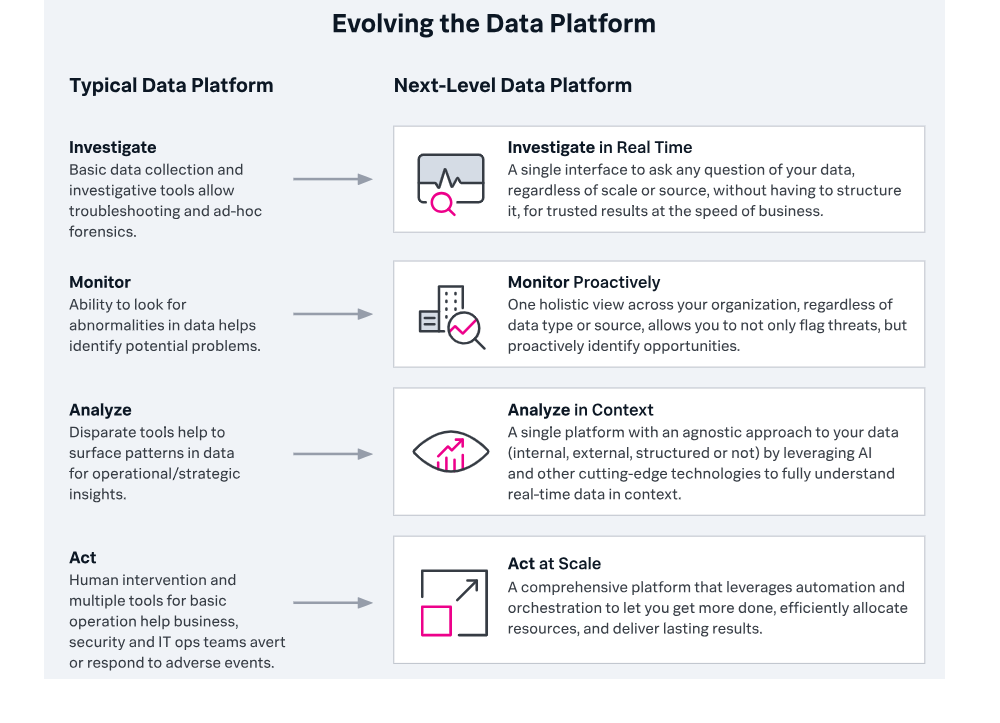 Evolving the Data Platform

Typical Data Platform

Investigate
Basic data collection and investigative tools allow troubleshooting and ad-hoc forensics.

Monitor
Ability to look for abnormalities in data helps identify potential problems.

Analyze
Disparate tools help to surface patterns in data for operational/strategic insights.

Act
Human intervention and multiple tools for basic operation help business, security and IT ops teams avert or respond to adverse events.

Next-Level Data Platform

Investigate in Real Time
A single interface to ask any question of your data, regardless of scale or source, without having to structure it, for trusted results at the speed of business.

Monitor Proactively
One holistic view across your organization, regardless of data type or source, allows you to not only flag threats, but proactively identify opportunities.

Analyze in Context
A single platform with an agnostic approach to your data (internal, external, structured or not) by leveraging AI and other cutting-edge technologies to fully understand real-time data in context.

Act at Scale
A comprehensive platform that leverages automation and orchestration to let you get more done, efficiently allocate resources, and deliver lasting results.